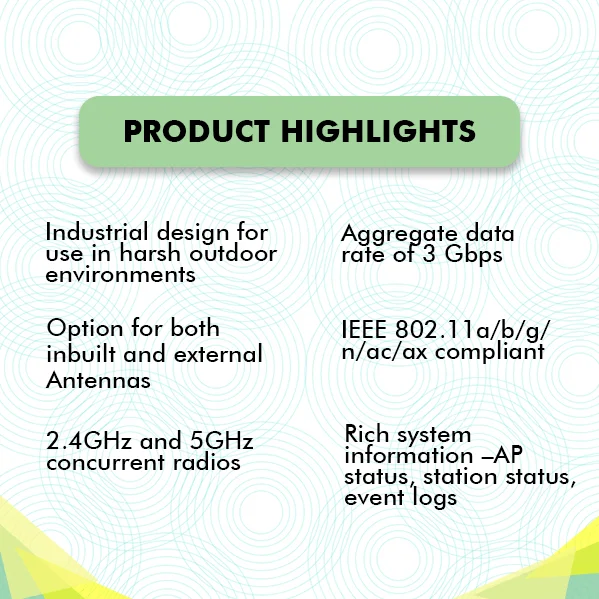 PRODUCT HIGHLIGHTS

Industrial design for use in harsh outdoor environments

Option for both inbuilt and external Antennas

2.4GHz and 5GHz concurrent radios

Aggregate data rate of 3 Gbps

IEEE 802.11a/b/g/n/ac/ax compliant

Rich system information –AP status, station status, event logs